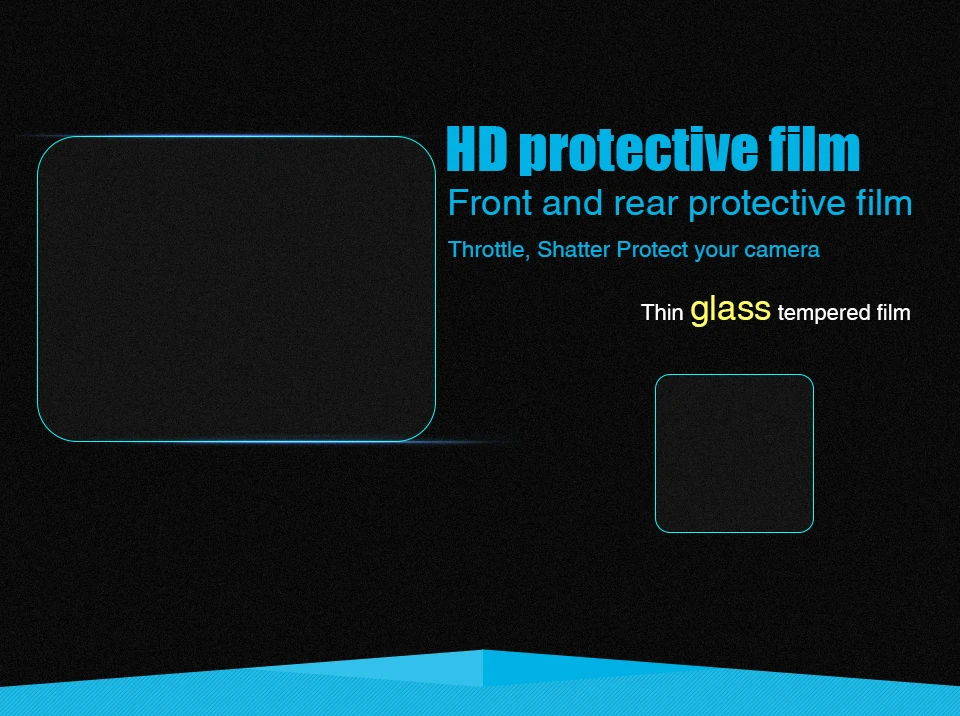 HD protective film
Front and rear protective film
Throttle, Shatter Protect your camera

Thin glass tempered film